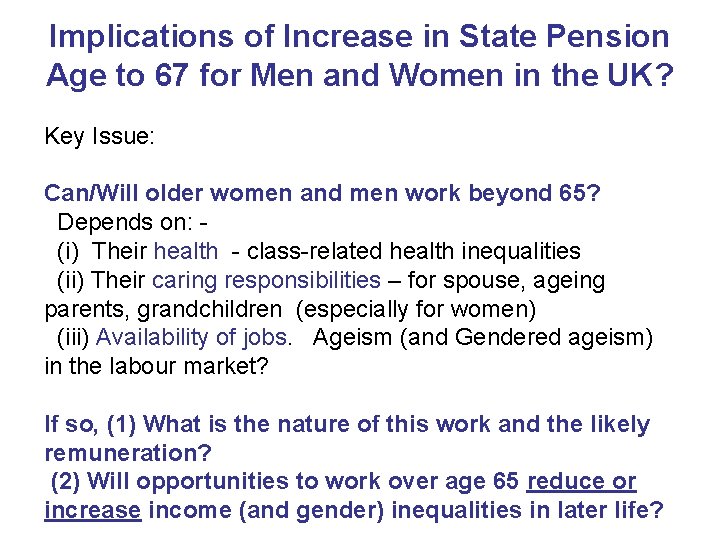 Implications of Increase in State Pension Age to 67 for Men and Women in the UK?

Key Issue:

Can/Will older women and men work beyond 65?
Depends on: -
(i) Their health - class-related health inequalities
(ii) Their caring responsibilities – for spouse, ageing parents, grandchildren (especially for women)
(iii) Availability of jobs. Ageism (and Gendered ageism) in the labour market?

If so, (1) What is the nature of this work and the likely remuneration?
(2) Will opportunities to work over age 65 reduce or increase income (and gender) inequalities in later life?